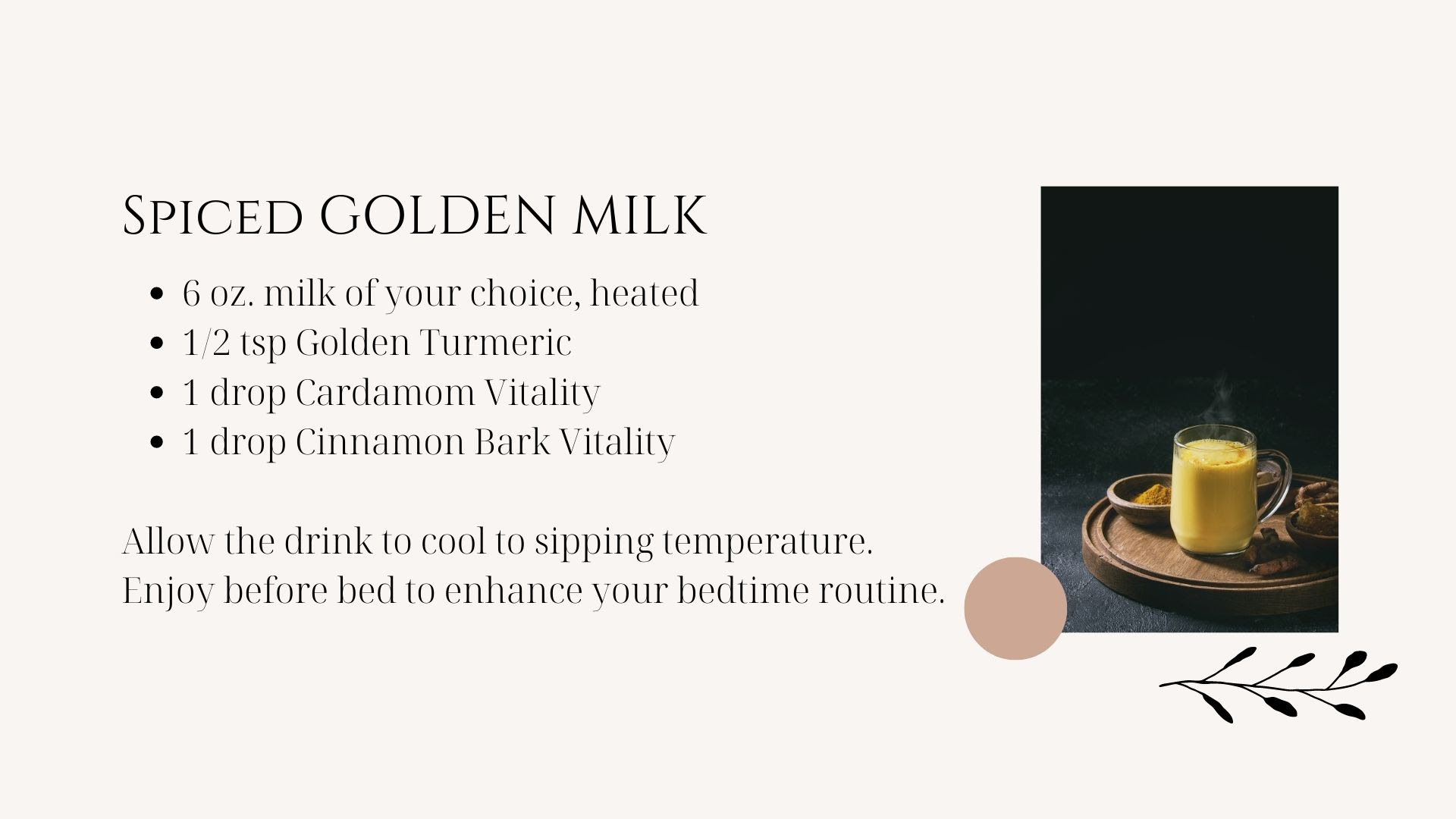 Spiced GOLDEN MILK

- 6 oz. milk of your choice, heated
- 1/2 tsp Golden Turmeric
- 1 drop Cardamom Vitality
- 1 drop Cinnamon Bark Vitality

Allow the drink to cool to sipping temperature. Enjoy before bed to enhance your bedtime routine.